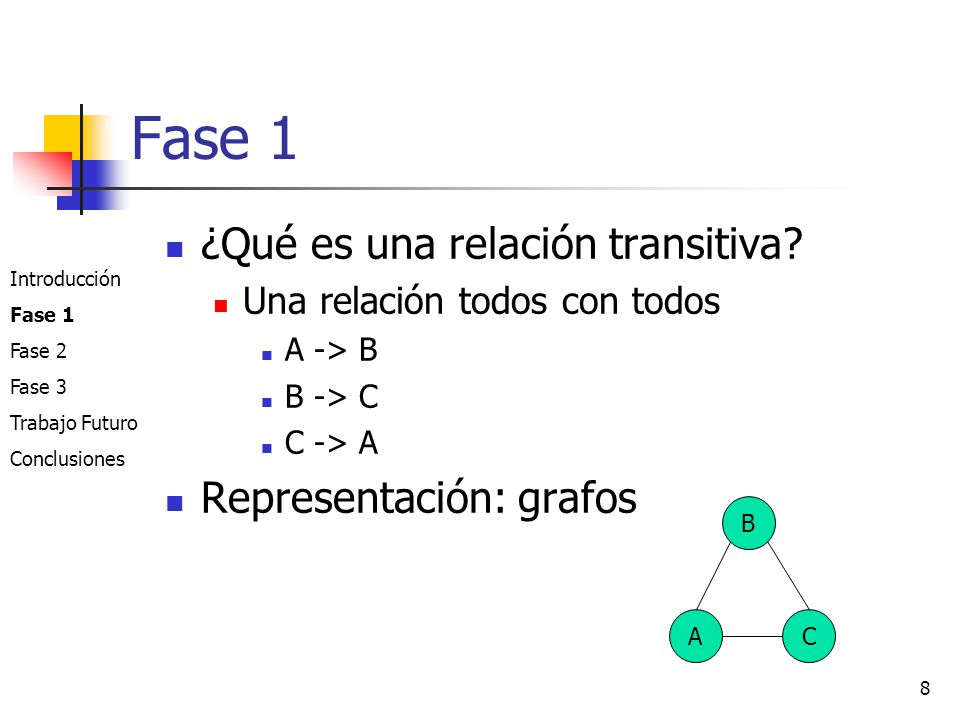 Fase 1

Introducción
Fase 1
Fase 2
Fase 3
Trabajo Futuro
Conclusiones

¿Qué es una relación transitiva?
Una relación todos con todos
A -> B
B -> C
C -> A
Representación: grafos

B
A
C

8